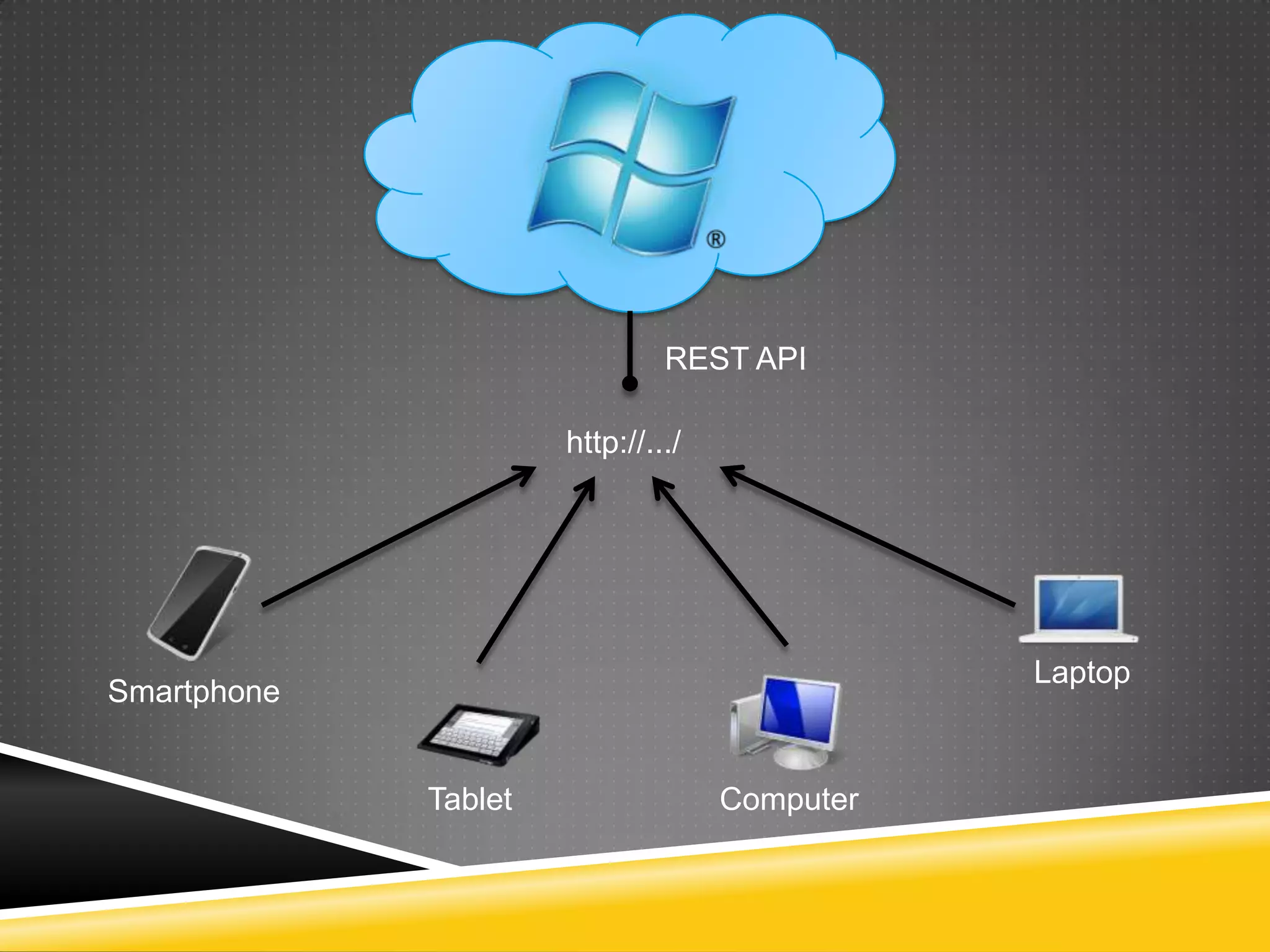 ®

REST API

http://.../

Smartphone

Tablet

Computer

Laptop